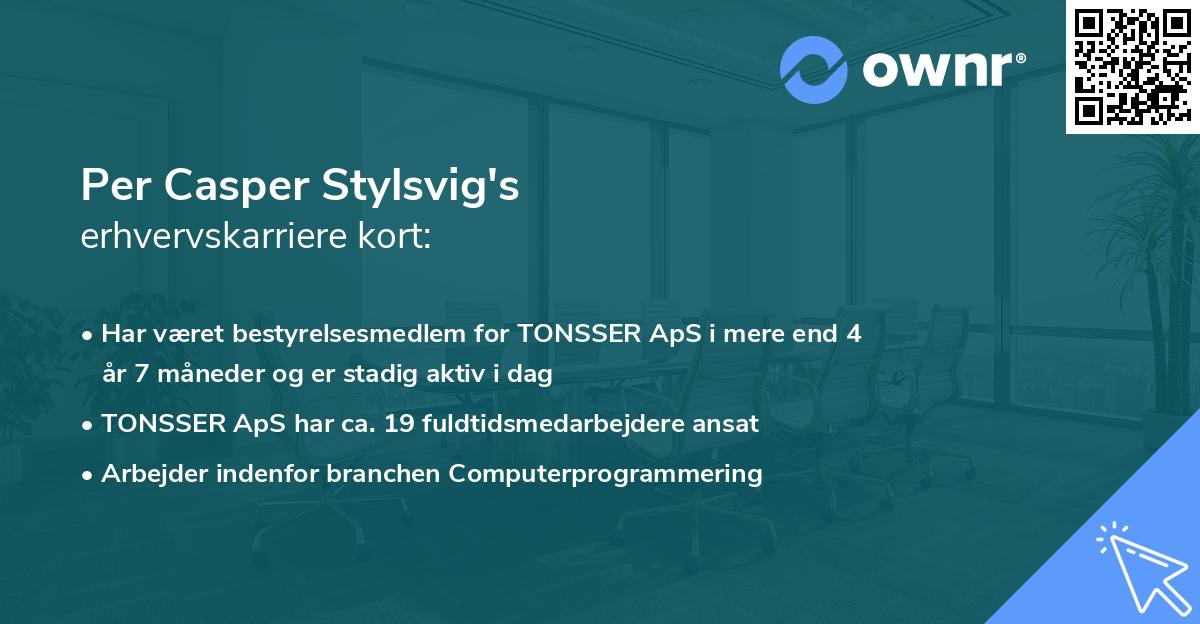 ownr®

Per Casper Stylsvig's
erhvervskarriere kort:

• Har været bestyrelsesmedlem for TONSSER ApS i mere end 4 år 7 måneder og er stadig aktiv i dag

• TONSSER ApS har ca. 19 fuldtidsmedarbejdere ansat

• Arbejder indenfor branchen Computerprogrammering